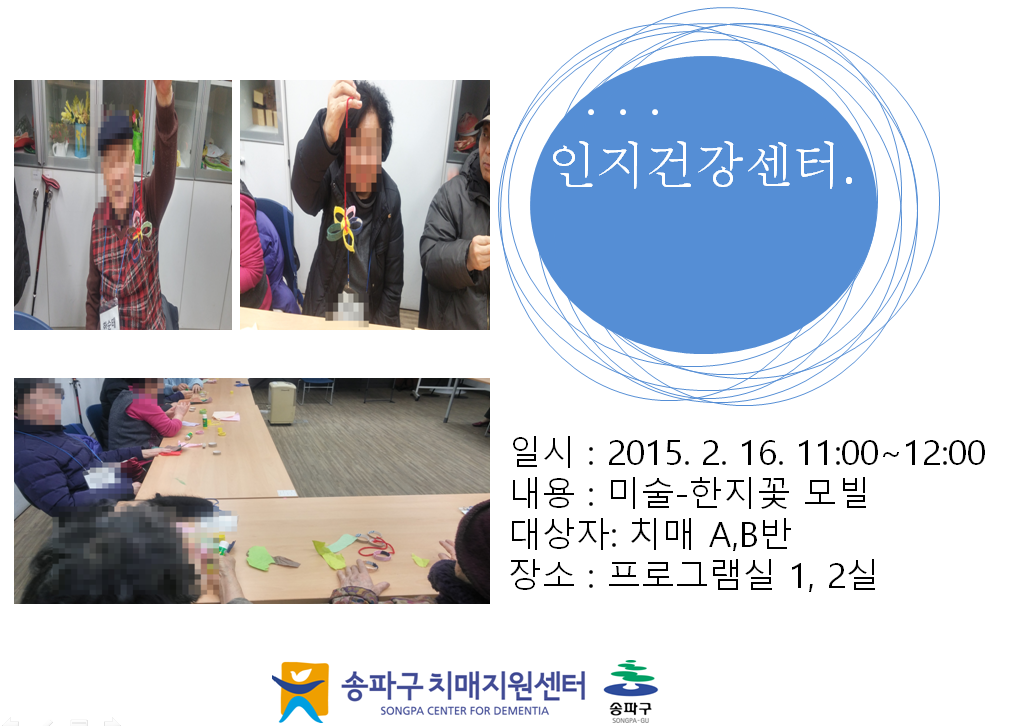 . . .
인지건강센터.

일시 : 2015. 2. 16. 11:00~12:00
내용 : 미술-한지꽃 모빌
대상자: 치매 A,B반
장소 : 프로그램실 1, 2실

송파구 치매지원센터
SONGPA CENTER FOR DEMENTIA
송파구
SONGPA-GU